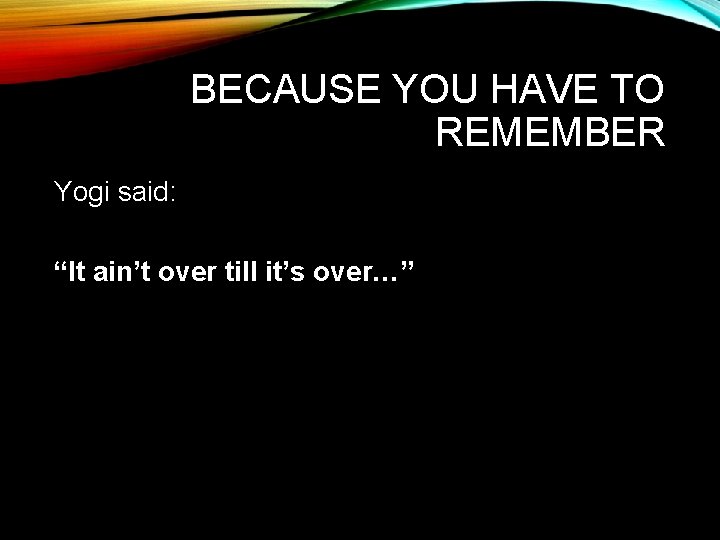 BECAUSE YOU HAVE TO REMEMBER

Yogi said:

“It ain’t over till it’s over…”